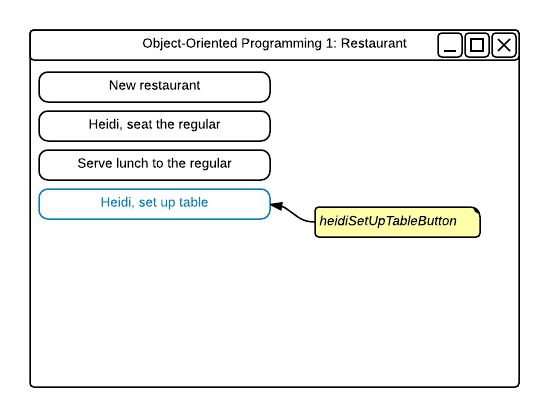 Object-Oriented Programming 1: Restaurant

New restaurant

Heidi, seat the regular

Serve lunch to the regular

Heidi, set up table

heidiSetUpTableButton